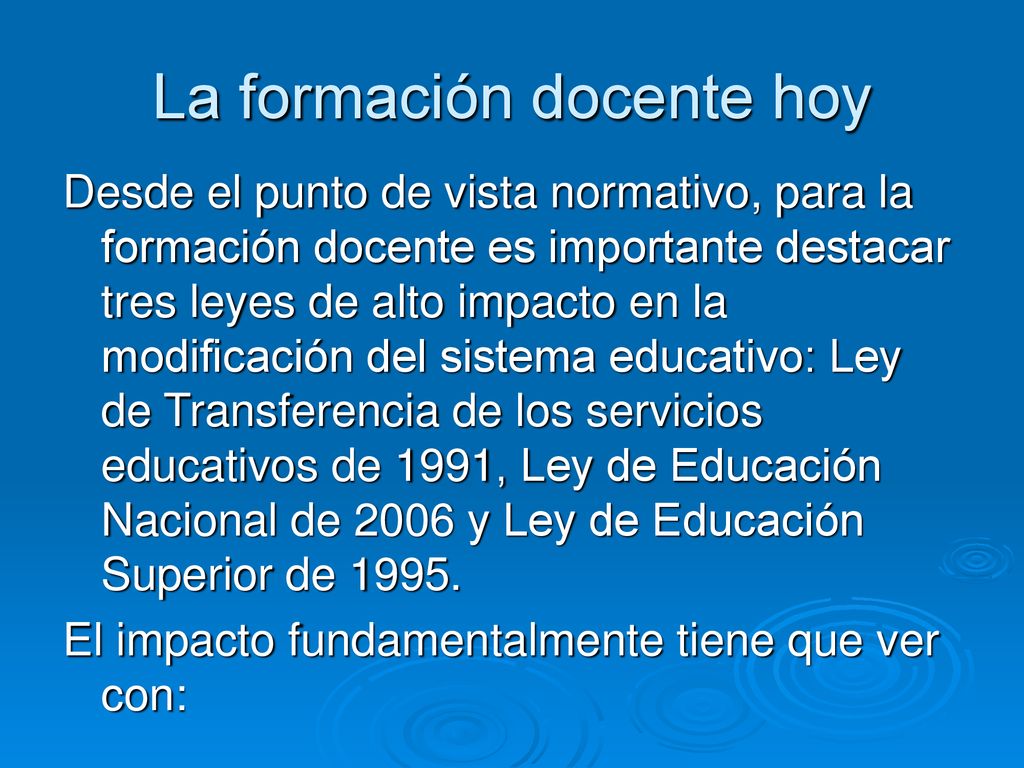 La formación docente hoy

Desde el punto de vista normativo, para la formación docente es importante destacar tres leyes de alto impacto en la modificación del sistema educativo: Ley de Transferencia de los servicios educativos de 1991, Ley de Educación Nacional de 2006 y Ley de Educación Superior de 1995.

El impacto fundamentalmente tiene que ver con: